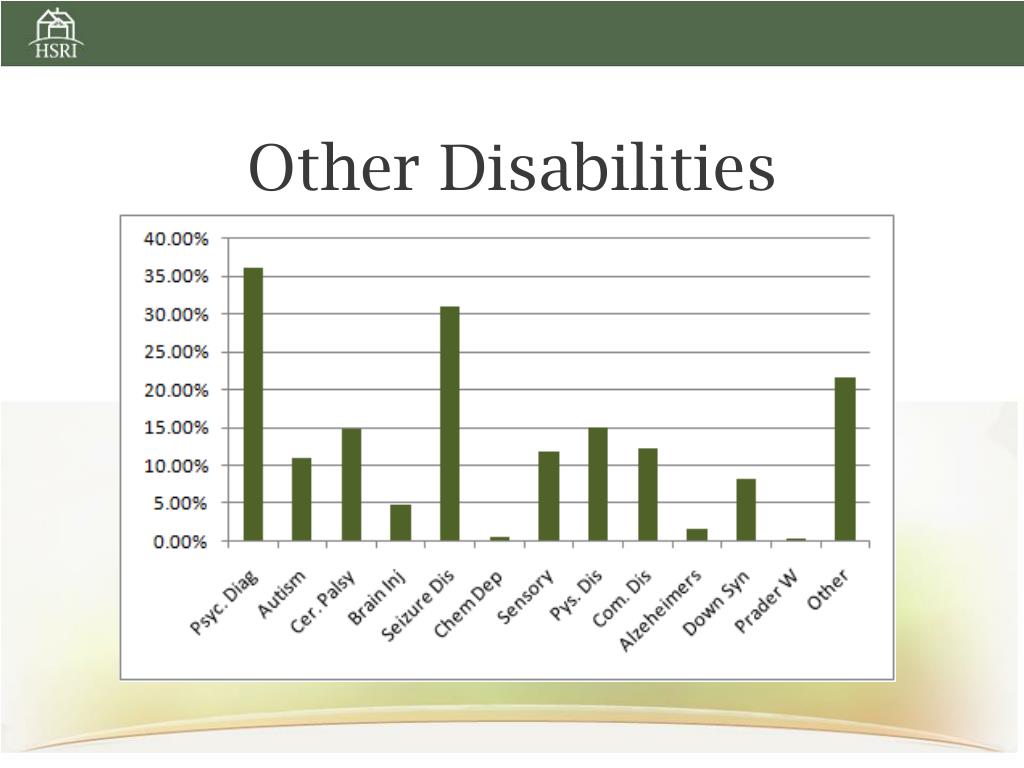 HSRI

Other Disabilities

40.00%
35.00%
30.00%
25.00%
20.00%
15.00%
10.00%
5.00%
0.00%

Psyc. Diag
Autism
Cer. Palsy
Brain Inj
Seizure Dis
Chem Dep
Sensory
Pys. Dis
Com. Dis
Alzeheimers
Down Syn
Prader W
Other